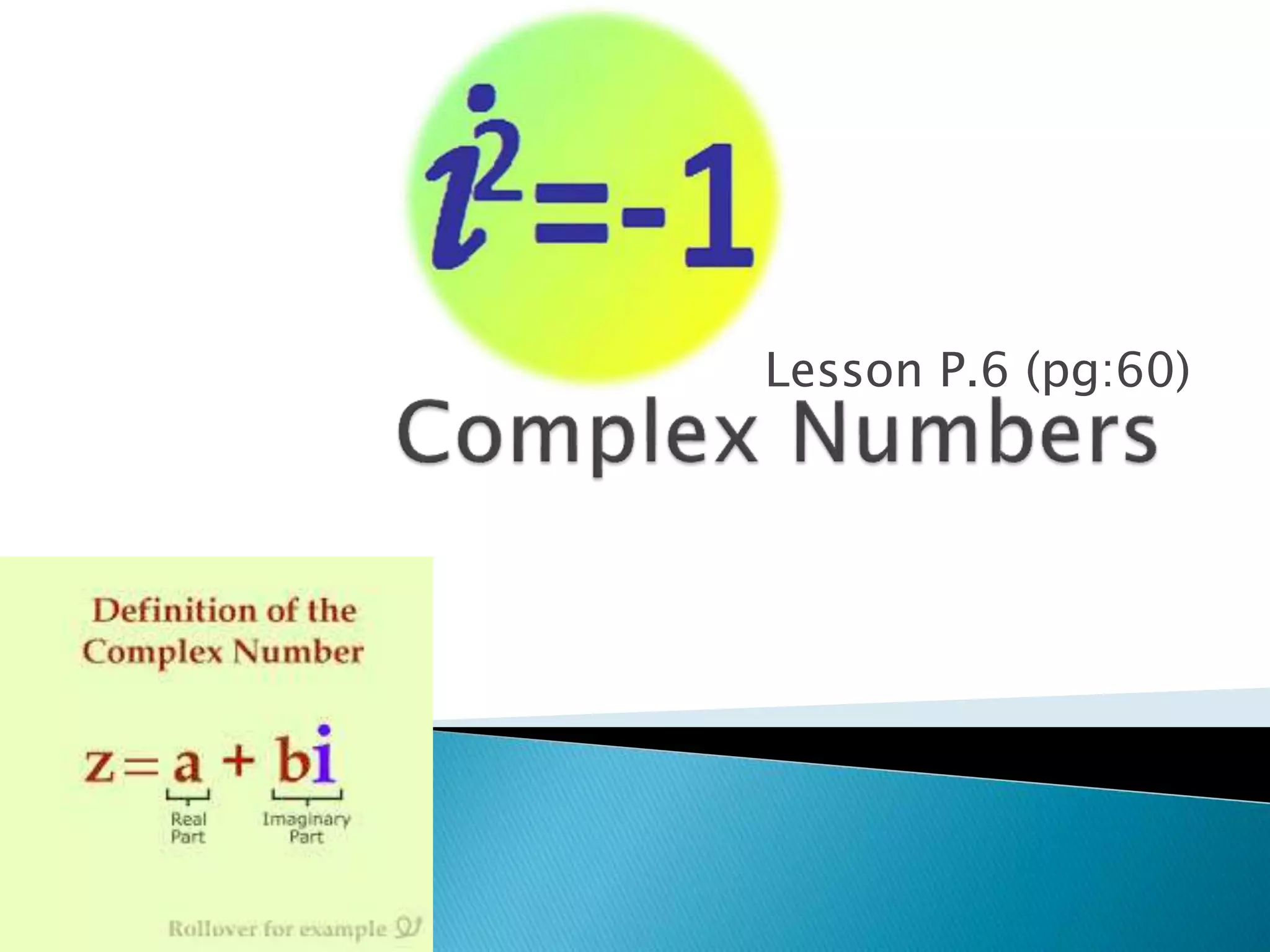 $i^2=-1$

Lesson P.6 (pg:60)

Complex Numbers

Definition of the Complex Number

$z = a + bi$

Real Part

Imaginary Part

Rollover for example